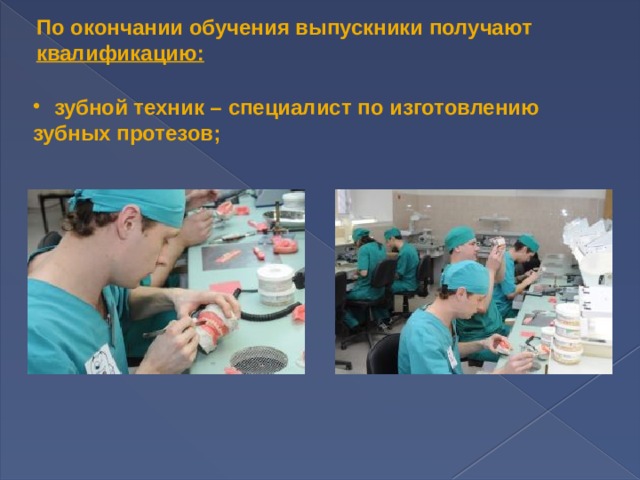 По окончании обучения выпускники получают квалификацию:

• зубной техник – специалист по изготовлению зубных протезов;